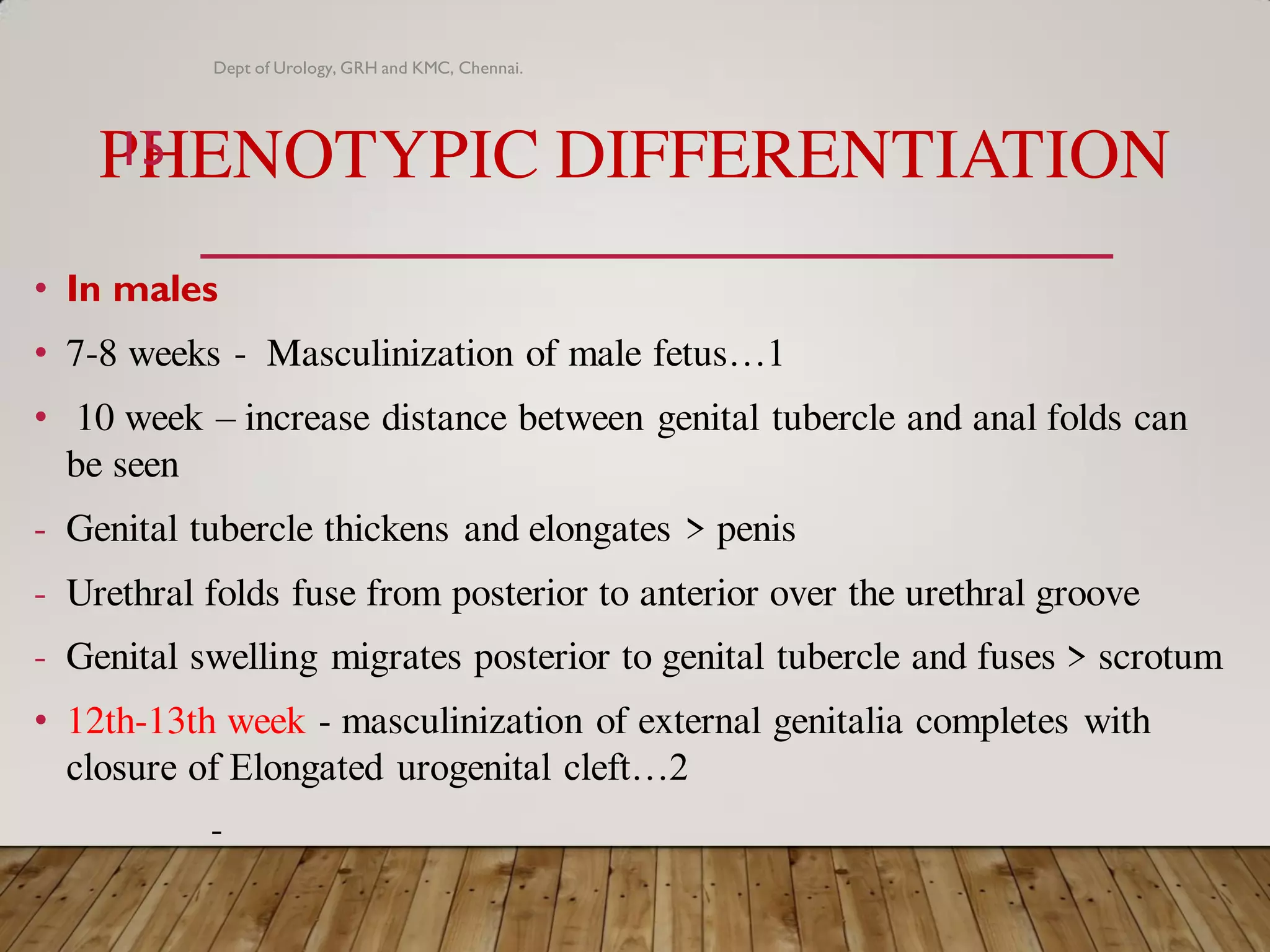 Dept of Urology, GRH and KMC, Chennai.

15

PHENOTYPIC DIFFERENTIATION

• In males
• 7-8 weeks - Masculinization of male fetus…1
• 10 week – increase distance between genital tubercle and anal folds can be seen
- Genital tubercle thickens and elongates > penis
- Urethral folds fuse from posterior to anterior over the urethral groove
- Genital swelling migrates posterior to genital tubercle and fuses > scrotum
• 12th-13th week - masculinization of external genitalia completes with closure of Elongated urogenital cleft…2

-